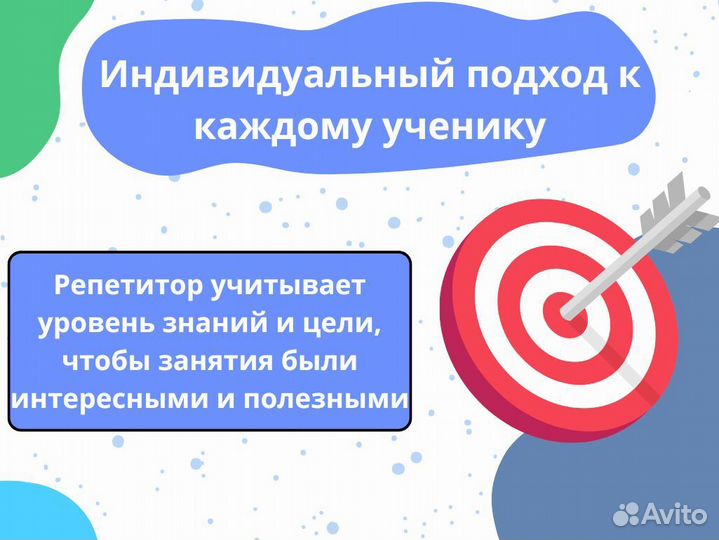 Индивидуальный подход к каждому ученику

Репетитор учитывает уровень знаний и цели, чтобы занятия были интересными и полезными

Avito